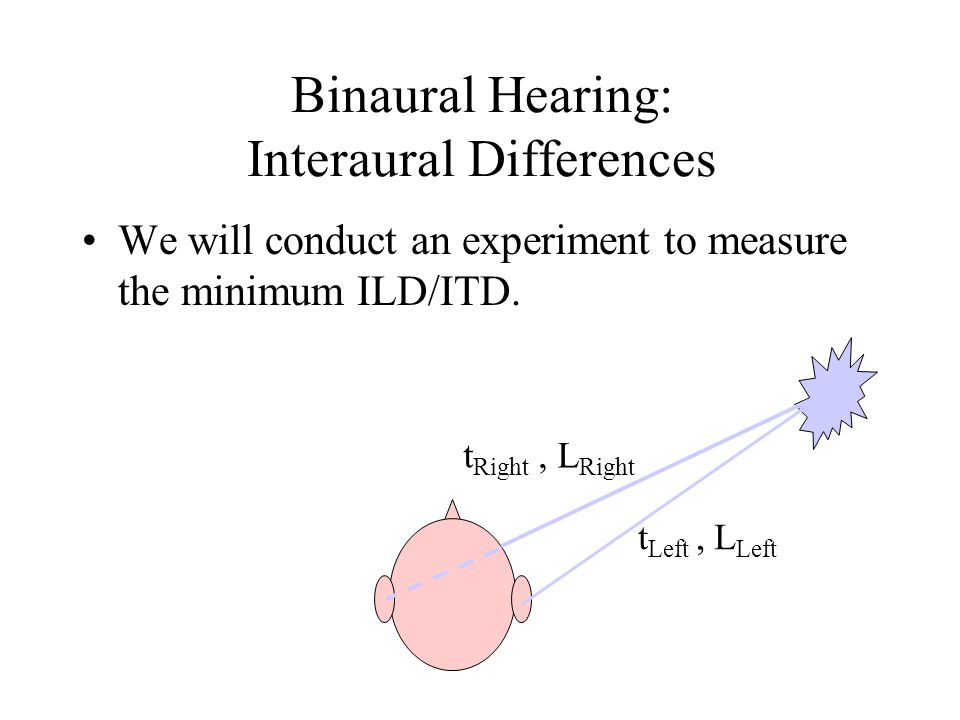 Binaural Hearing:
Interaural Differences

• We will conduct an experiment to measure the minimum ILD/ITD.

$t_{Right}$ , $L_{Right}$

$t_{Left}$ , $L_{Left}$